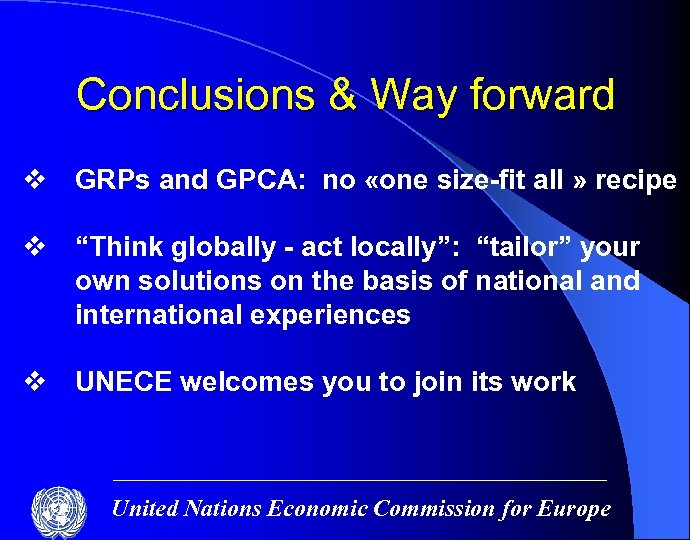 Conclusions & Way forward

❖ GRPs and GPCA: no «one size-fit all » recipe

❖ “Think globally - act locally”: “tailor” your own solutions on the basis of national and international experiences

❖ UNECE welcomes you to join its work

United Nations Economic Commission for Europe